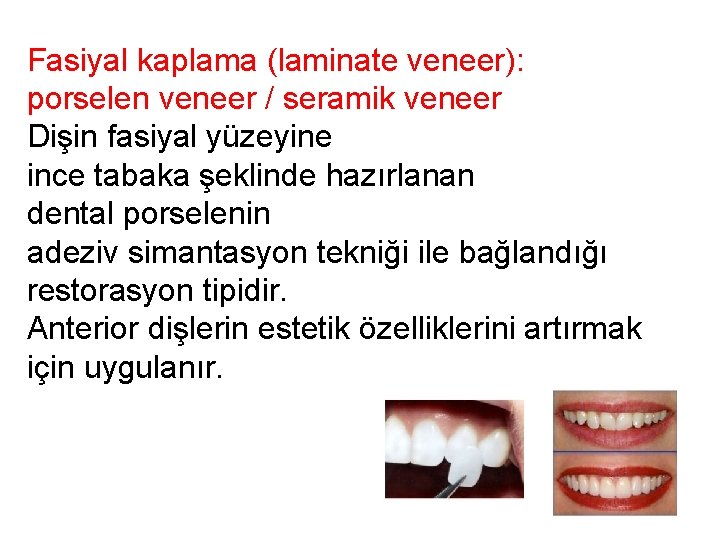 Fasiyal kaplama (laminate veneer):
porselen veneer / seramik veneer
Dişin fasiyal yüzeyine
ince tabaka şeklinde hazırlanan
dental porselenin
adeziv simantasyon tekniği ile bağlandığı
restorasyon tipidir.
Anterior dişlerin estetik özelliklerini artırmak
için uygulanır.